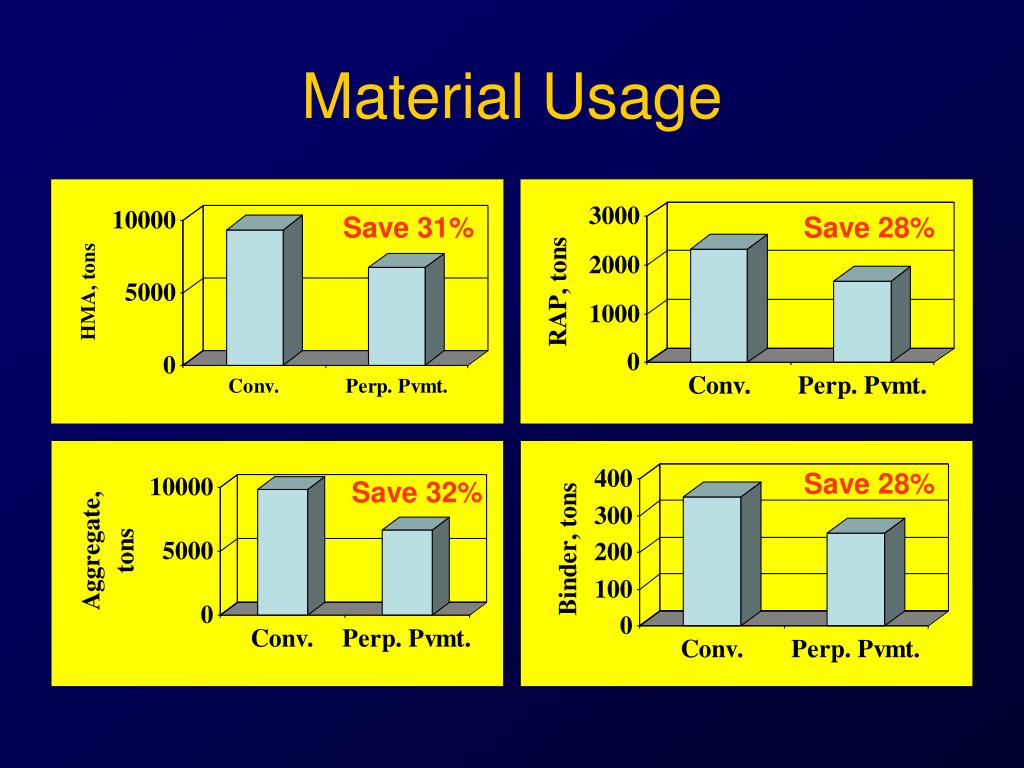 Material Usage

HMA, tons
10000
5000
0
Save 31%
Conv.
Perp. Pvmt.

RAP, tons
3000
2000
1000
0
Save 28%
Conv.
Perp. Pvmt.

Aggregate, tons
10000
5000
0
Save 32%
Conv.
Perp. Pvmt.

Binder, tons
400
300
200
100
0
Save 28%
Conv.
Perp. Pvmt.